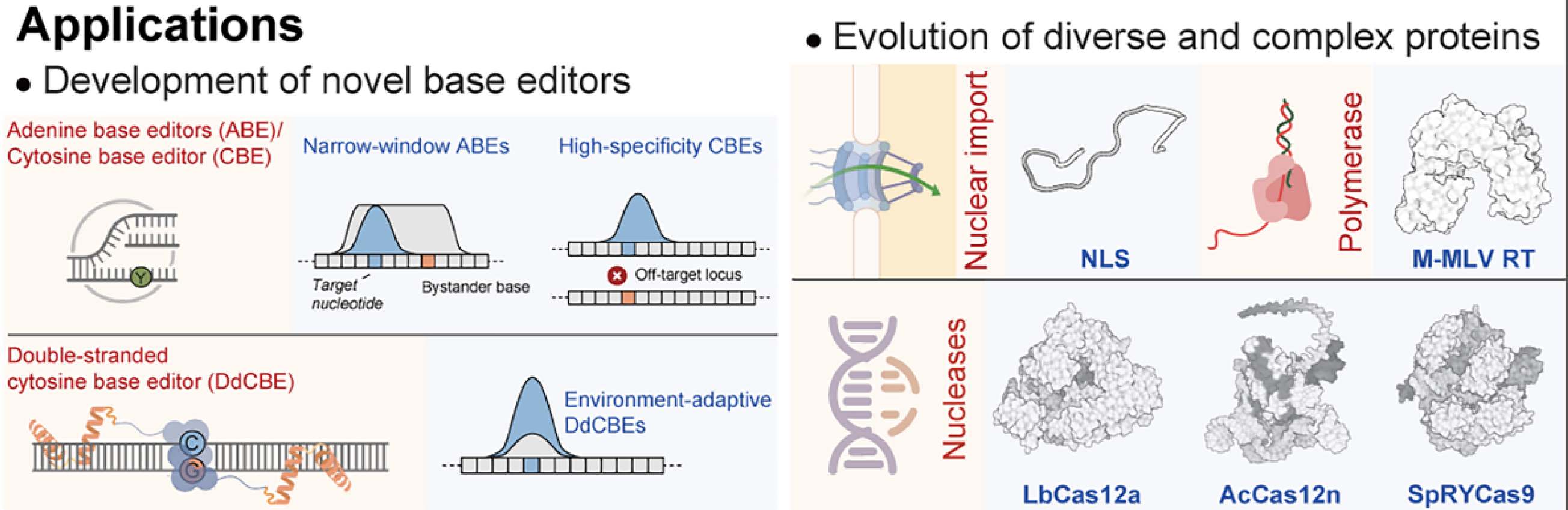 Applications

• Development of novel base editors

Adenine base editors (ABE)/ Cytosine base editor (CBE)

Y

Narrow-window ABEs

Target nucleotide

Bystander base

High-specificity CBEs

Off-target locus

Double-stranded cytosine base editor (DdCBE)

C

G

Environment-adaptive DdCBEs

• Evolution of diverse and complex proteins

Nuclear import

NLS

Polymerase

M-MLV RT

Nucleases

LbCas12a

AcCas12n

SpRYCas9